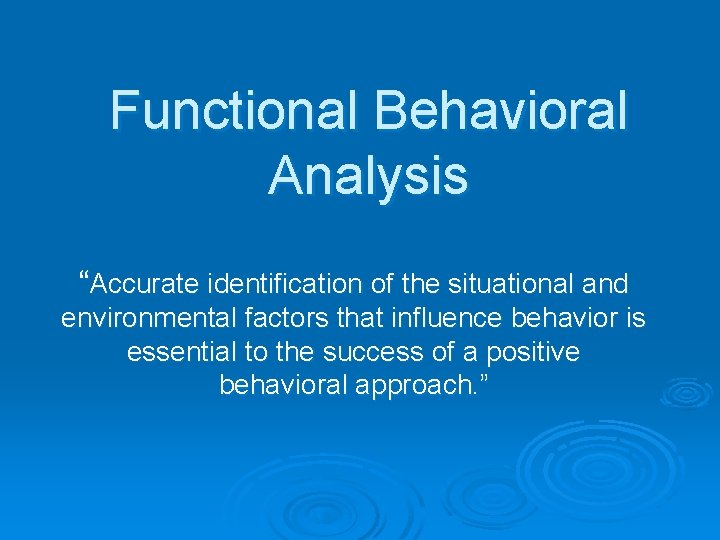 Functional Behavioral Analysis

“Accurate identification of the situational and environmental factors that influence behavior is essential to the success of a positive behavioral approach.”